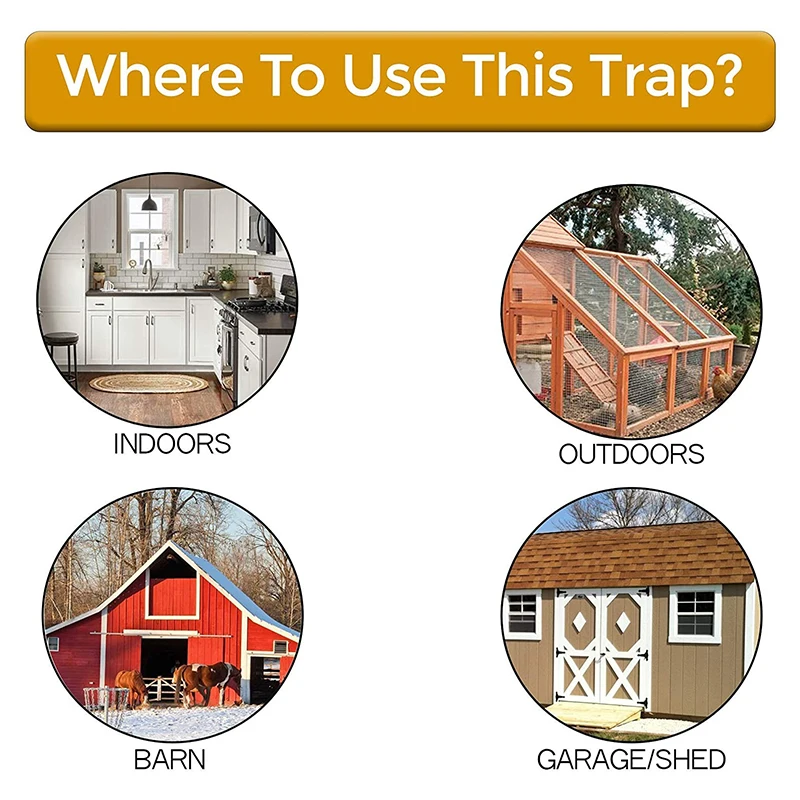 Where To Use This Trap?

INDOORS

OUTDOORS

BARN

GARAGE/SHED